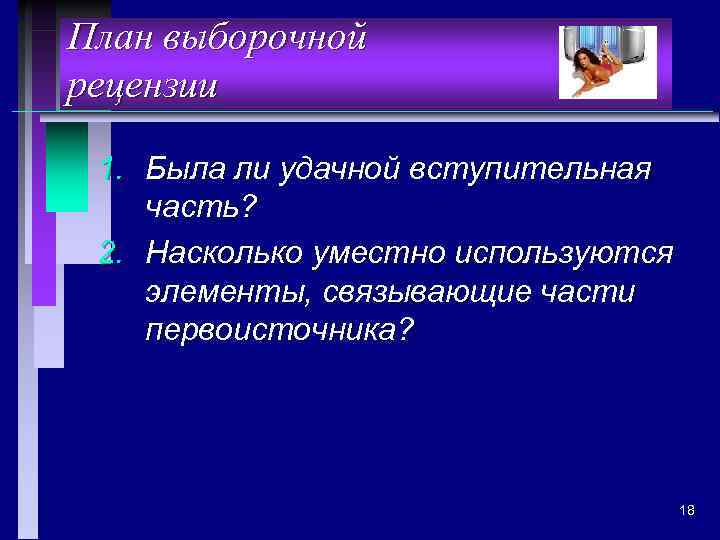 План выборочной рецензии

1. Была ли удачной вступительная часть?
2. Насколько уместно используются элементы, связывающие части первоисточника?

18